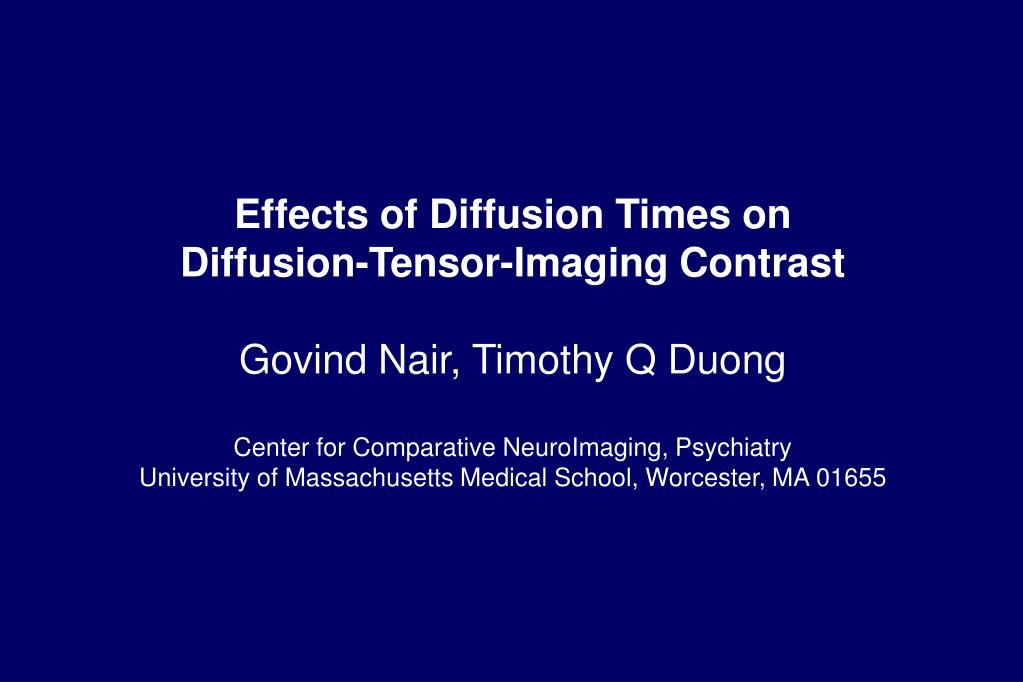 Effects of Diffusion Times on Diffusion-Tensor-Imaging Contrast

Govind Nair, Timothy Q Duong

Center for Comparative NeuroImaging, Psychiatry
University of Massachusetts Medical School, Worcester, MA 01655